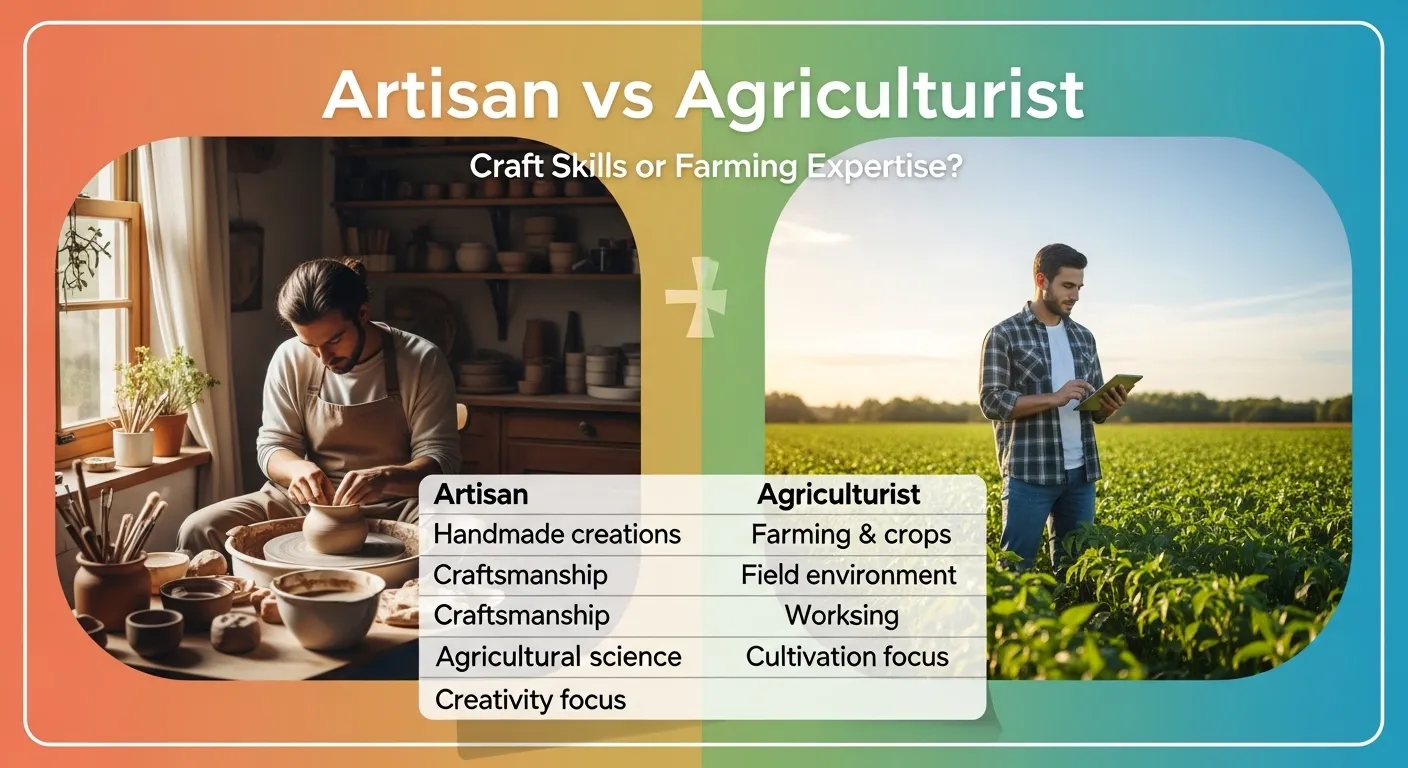 Artisan vs Agriculturist

Craft Skills or Farming Expertise?

| Artisan | Agriculturist |
|---|---|
| Handmade creations | Farming & crops |
| Craftsmanship | Field environment |
| Craftsmanship | Worksing |
| Agricultural science | Cultivation focus |
| Creativity focus | |